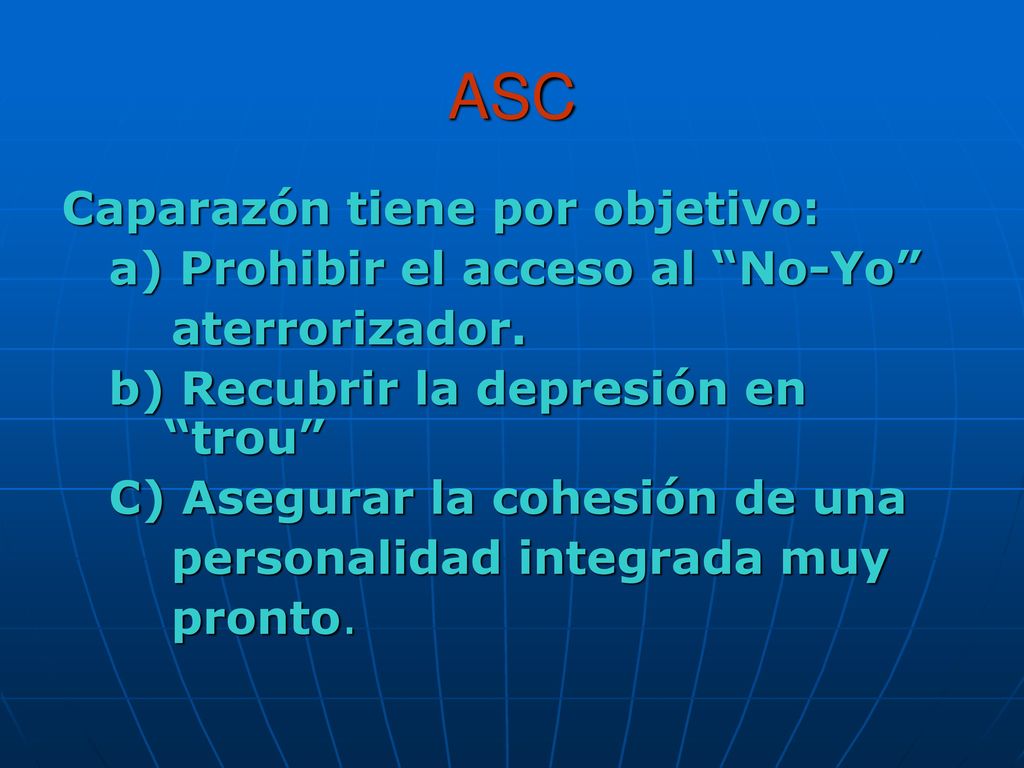 ASC

Caparazón tiene por objetivo:
a) Prohibir el acceso al “No-Yo” aterrorizador.
b) Recubrir la depresión en “trou”
C) Asegurar la cohesión de una personalidad integrada muy pronto.